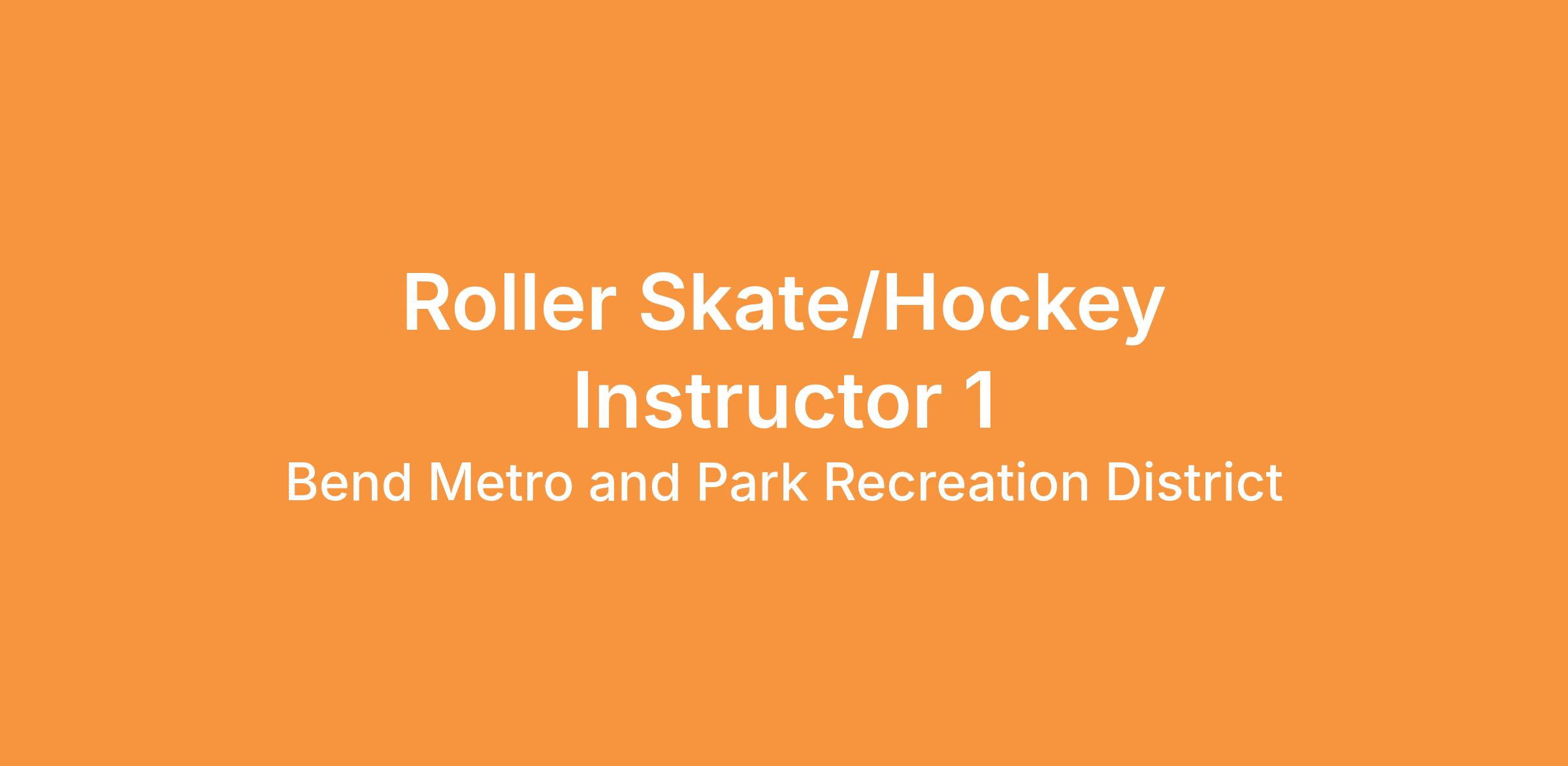 Roller Skate/Hockey Instructor 1

Bend Metro and Park Recreation District